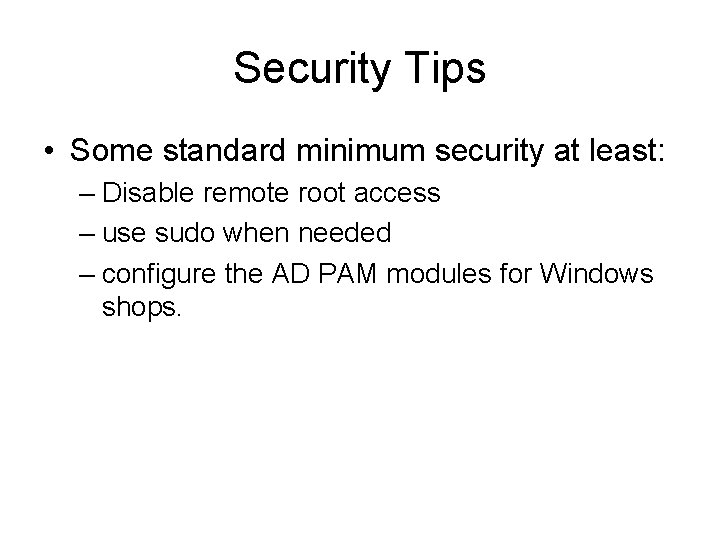 Security Tips

• Some standard minimum security at least:
– Disable remote root access
– use sudo when needed
– configure the AD PAM modules for Windows shops.